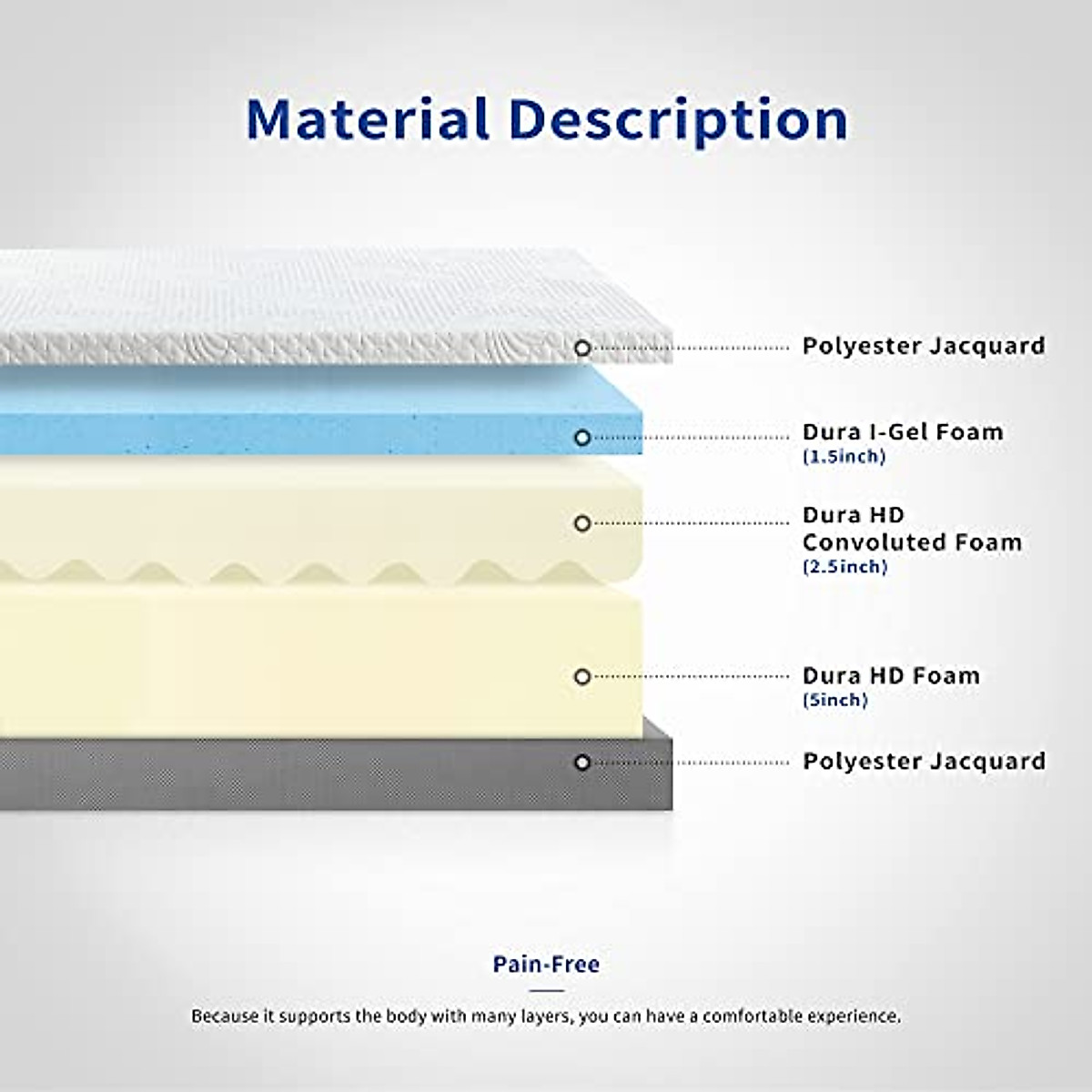 Material Description

Polyester Jacquard

Dura I-Gel Foam
(1.5inch)

Dura HD
Convoluted Foam
(2.5inch)

Dura HD Foam
(5inch)

Polyester Jacquard

Pain-Free

Because it supports the body with many layers, you can have a comfortable experience.